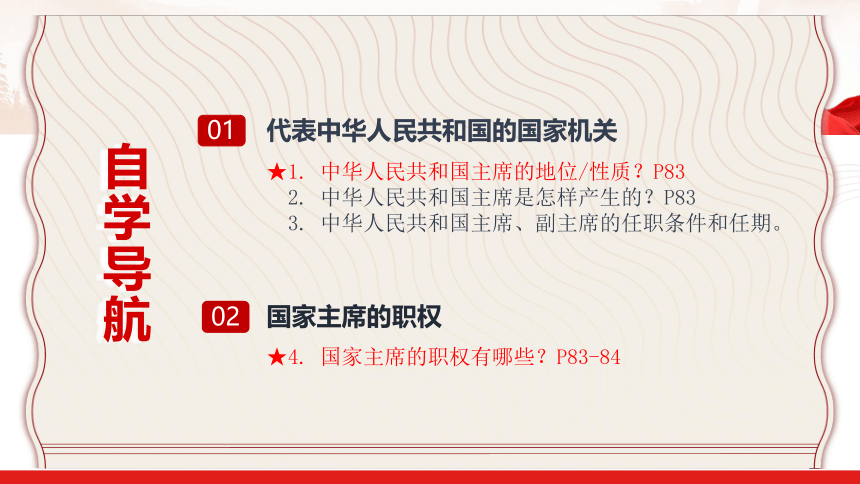 自学导航

01 代表中华人民共和国的国家机关

★1. 中华人民共和国主席的地位/性质？P83
2. 中华人民共和国主席是怎样产生的？P83
3. 中华人民共和国主席、副主席的任职条件和任期。

02 国家主席的职权

★4. 国家主席的职权有哪些？P83-84